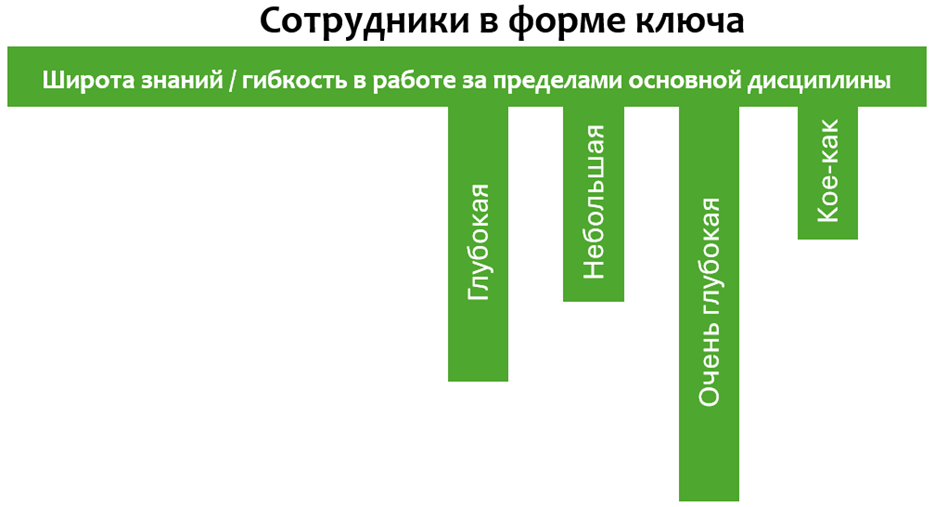 Сотрудники в форме ключа

Широта знаний / гибкость в работе за пределами основной дисциплины

Глубокая

Небольшая

Очень глубокая

Кое-как